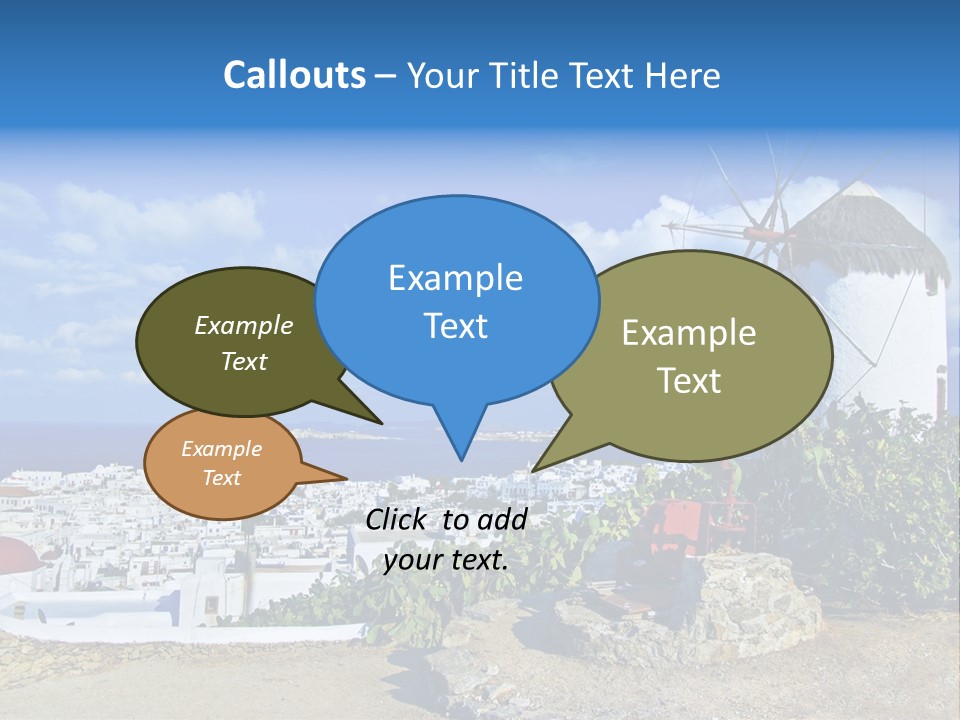 Callouts – Your Title Text Here

Example Text

Example Text

Example Text

Example Text

Click to add your text.